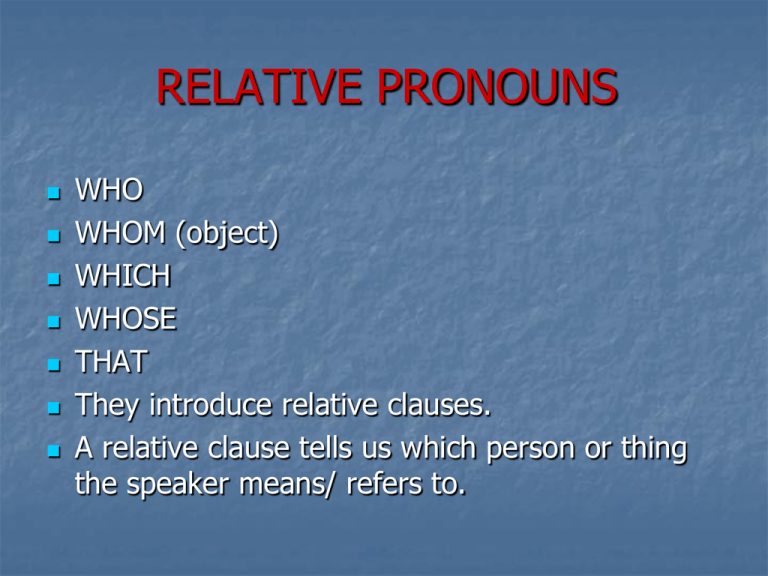 RELATIVE PRONOUNS

- WHO
- WHOM (object)
- WHICH
- WHOSE
- THAT
- They introduce relative clauses.
- A relative clause tells us which person or thing the speaker means/ refers to.